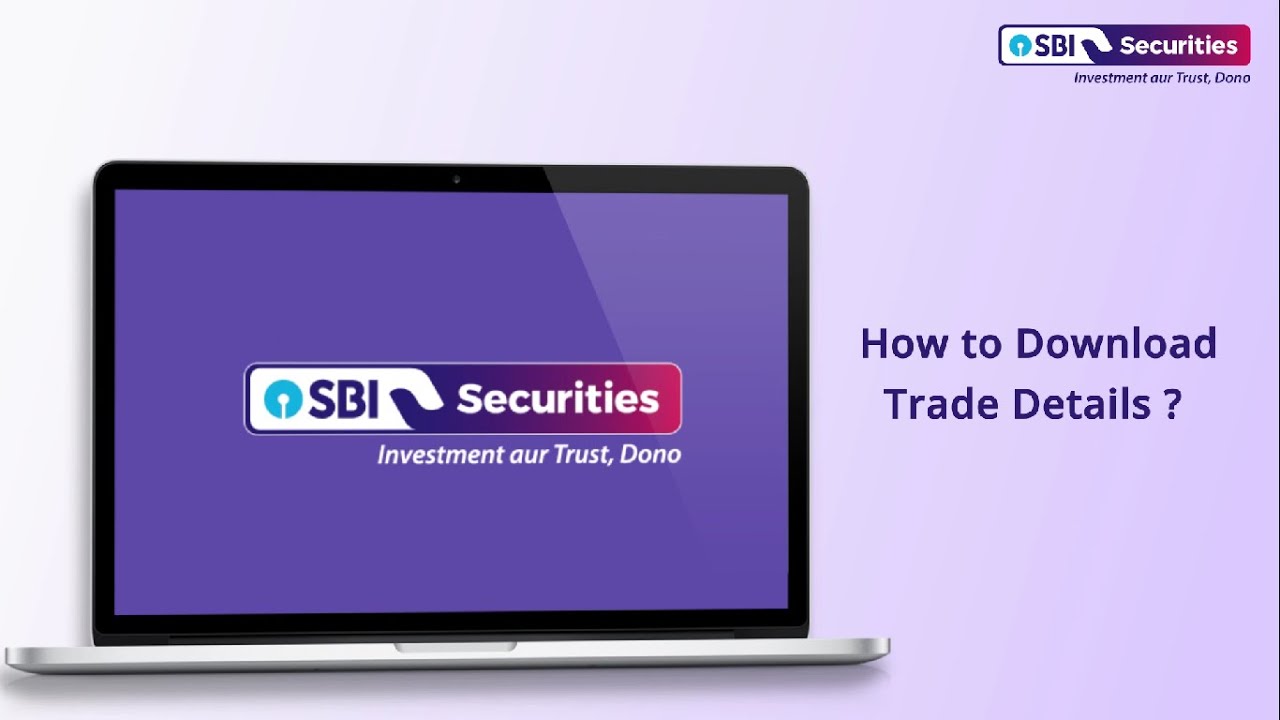 SBI Securities
Investment aur Trust, Dono

SBI Securities
Investment aur Trust, Dono

How to Download Trade Details ?